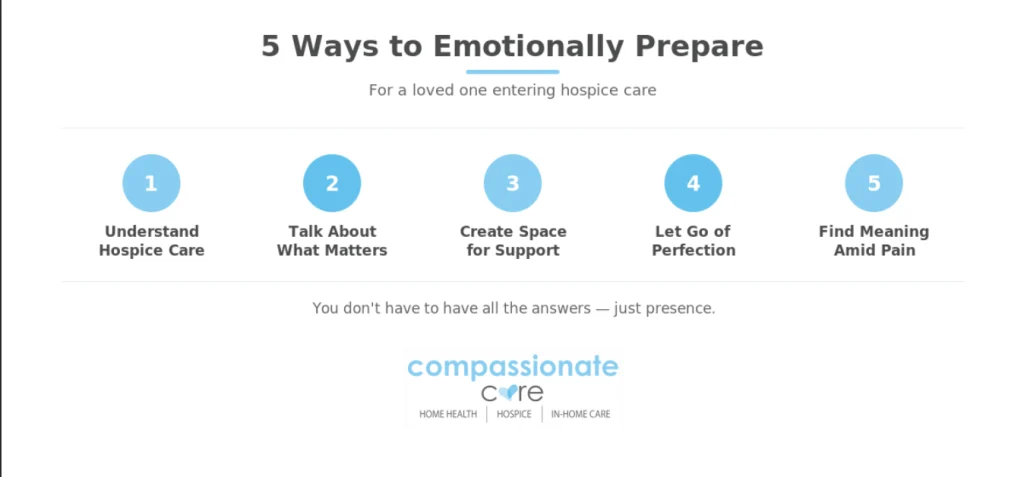 5 Ways to Emotionally Prepare

For a loved one entering hospice care

1
Understand Hospice Care

2
Talk About What Matters

3
Create Space for Support

4
Let Go of Perfection

5
Find Meaning Amid Pain

You don't have to have all the answers — just presence.

compassionate care
HOME HEALTH | HOSPICE | IN-HOME CARE